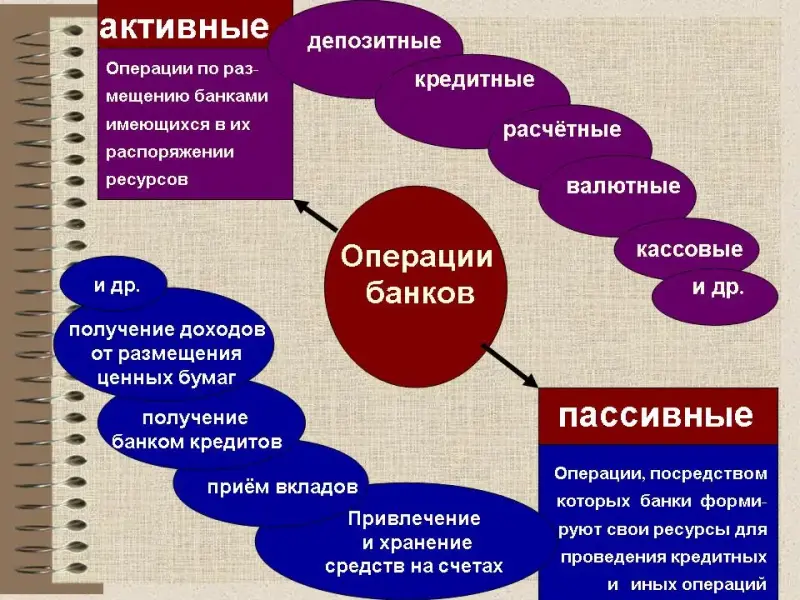 активные

Операции по размещению банками имеющихся в их распоряжении ресурсов

депозитные

кредитные

расчётные

валютные

кассовые

и др.

Операции банков

и др.

получение доходов от размещения ценных бумаг

получение банком кредитов

приём вкладов

Привлечение и хранение средств на счетах

пассивные

Операции, посредством которых банки формируют свои ресурсы для проведения кредитных и иных операций